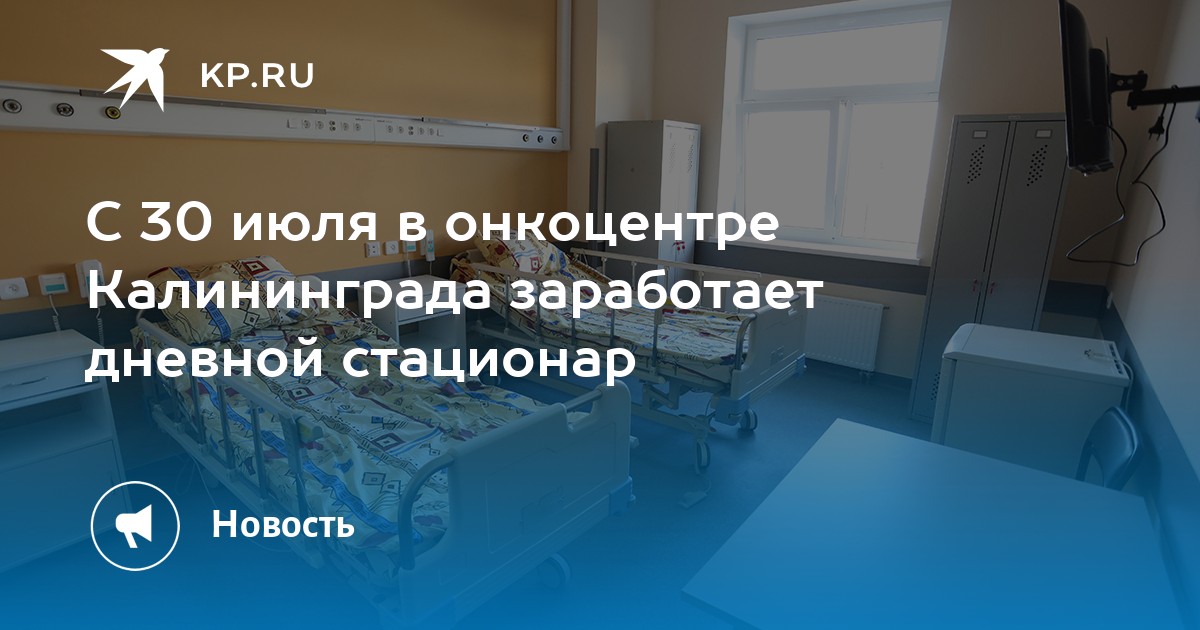 KP.RU

С 30 июля в онкоцентре Калининграда заработает дневной стационар

Новость